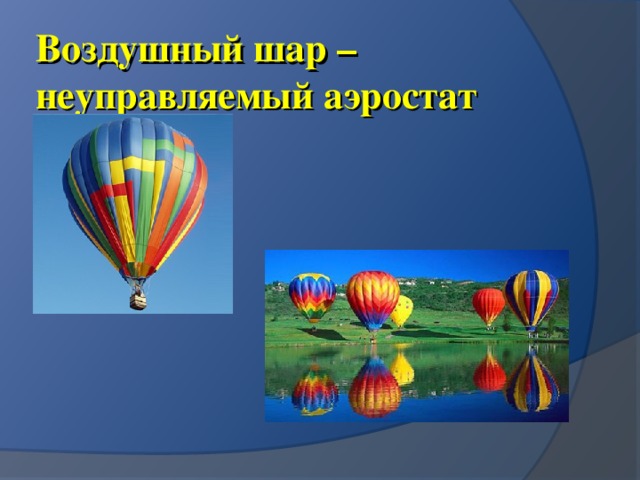 Воздушный шар – неуправляемый аэростат